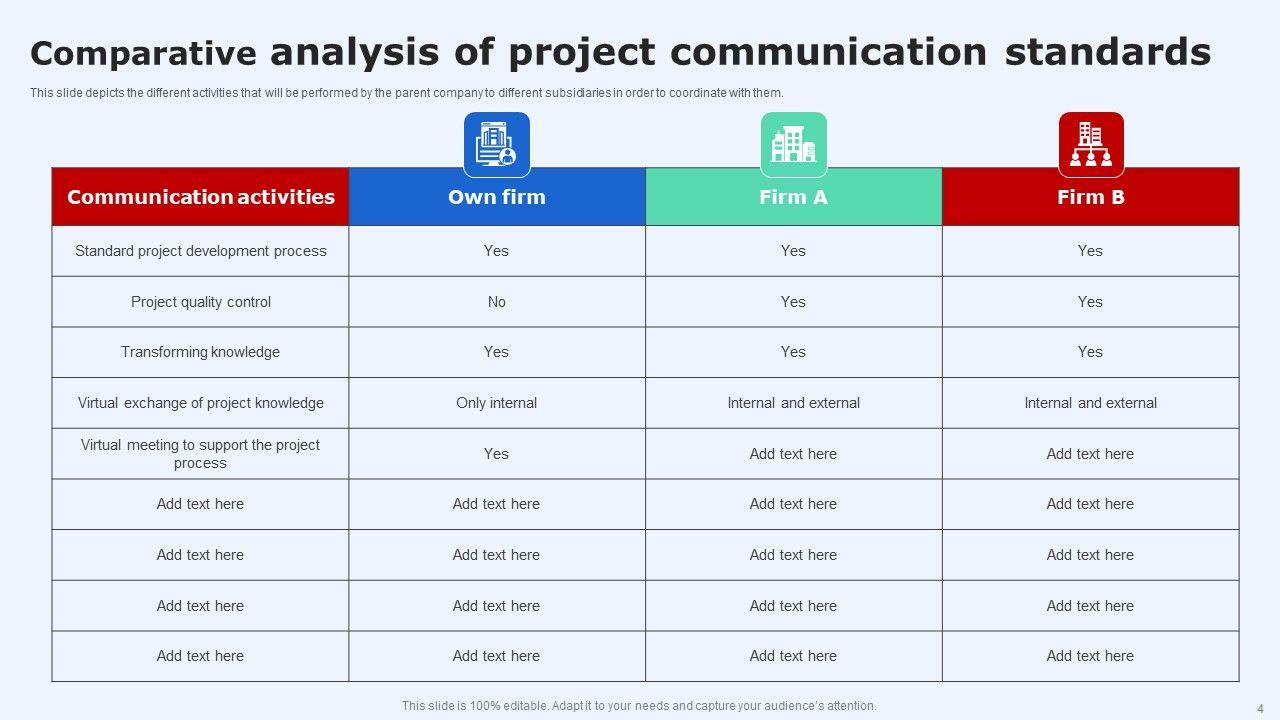 Comparative analysis of project communication standards

This slide depicts the different activities that will be performed by the parent company to different subsidiaries in order to coordinate with them.

| Communication activities | Own firm | Firm A | Firm B |
|---|---|---|---|
| Standard project development process | Yes | Yes | Yes |
| Project quality control | No | Yes | Yes |
| Transforming knowledge | Yes | Yes | Yes |
| Virtual exchange of project knowledge | Only internal | Internal and external | Internal and external |
| Virtual meeting to support the project process | Yes | Add text here | Add text here |
| Add text here | Add text here | Add text here | Add text here |
| Add text here | Add text here | Add text here | Add text here |
| Add text here | Add text here | Add text here | Add text here |
| Add text here | Add text here | Add text here | Add text here |

This slide is 100% editable. Adapt it to your needs and capture your audience's attention.

4